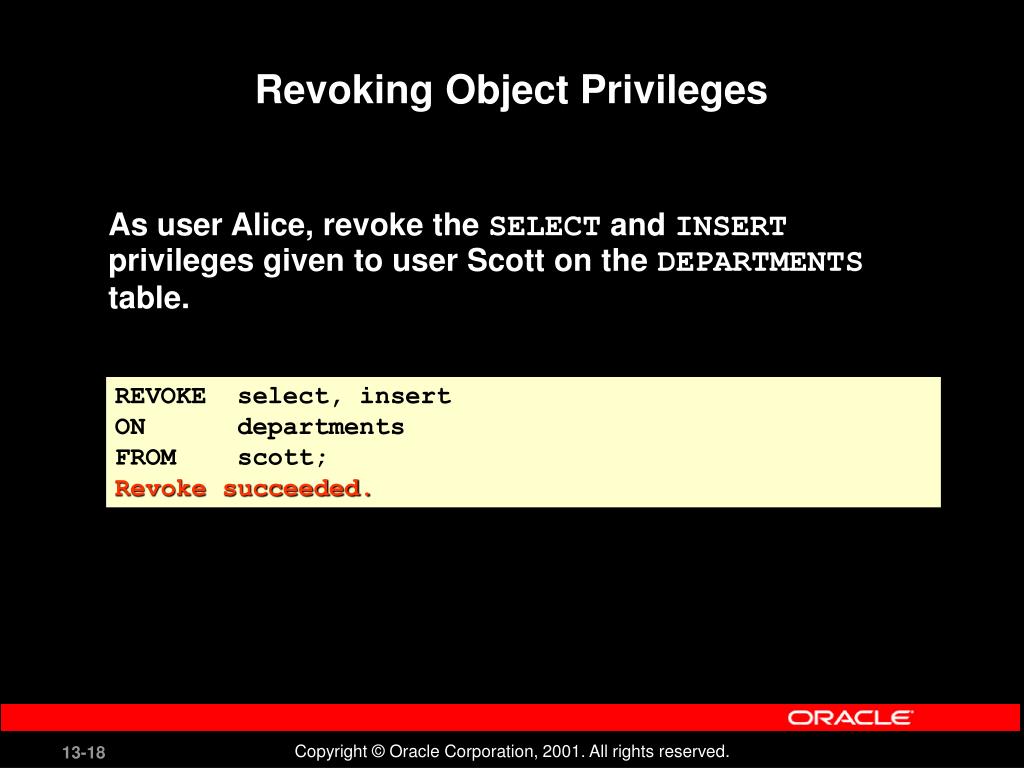 Revoking Object Privileges

As user Alice, revoke the SELECT and INSERT privileges given to user Scott on the DEPARTMENTS table.

REVOKE  select, insert
ON      departments
FROM    scott;
Revoke succeeded.

ORACLE

13-18

Copyright © Oracle Corporation, 2001. All rights reserved.